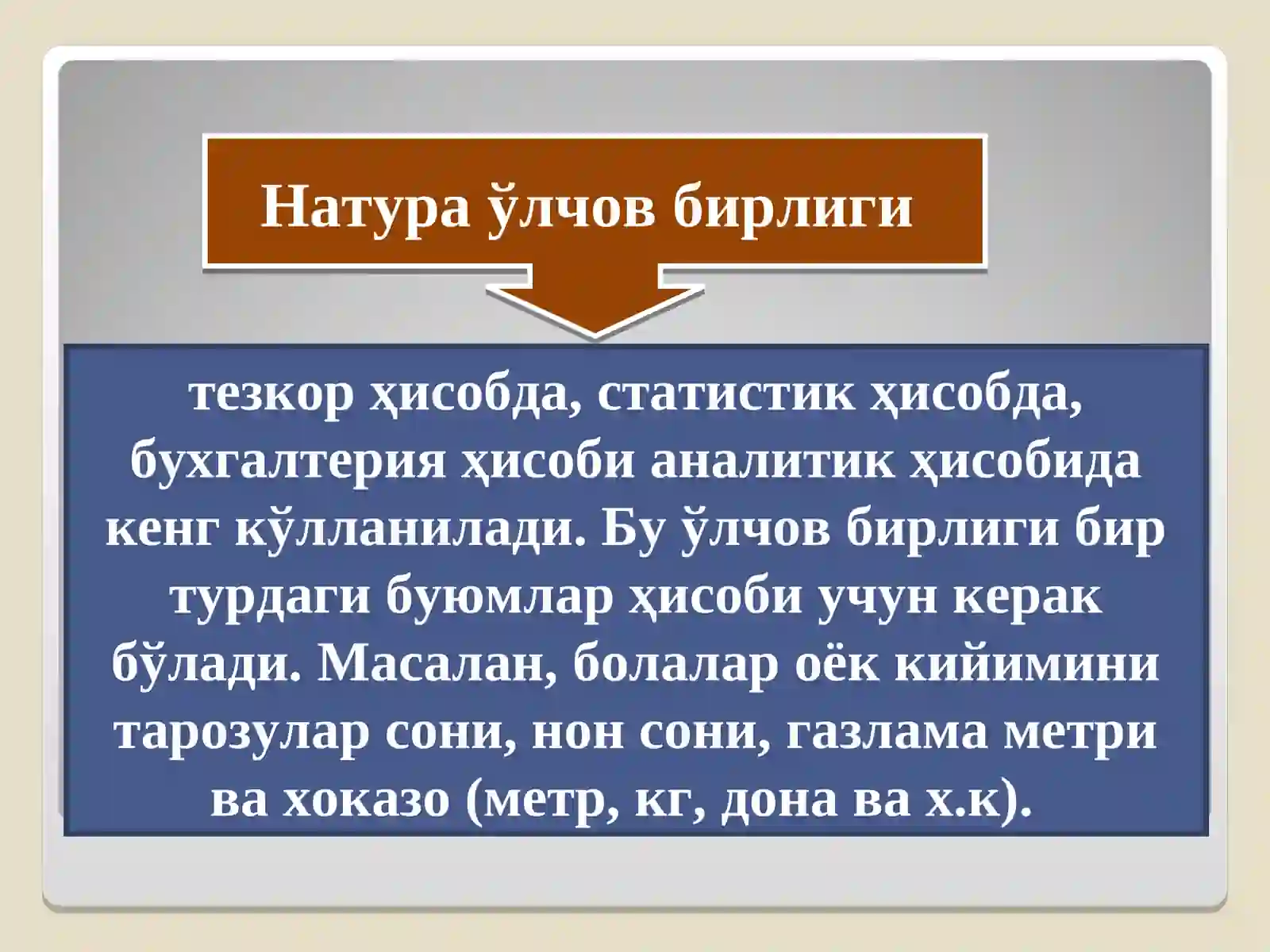 Натура ўлчов бирлиги

тезкор ҳисобда, статистик ҳисобда, бухгалтерия ҳисоби аналитик ҳисобида кенг кўлланилади. Бу ўлчов бирлиги бир турдаги буюмлар ҳисоби учун керак бўлади. Масалан, болалар оёк кийимини тарозулар сони, нон сони, газлама метри ва хоказо (метр, кг, дона ва х.к).